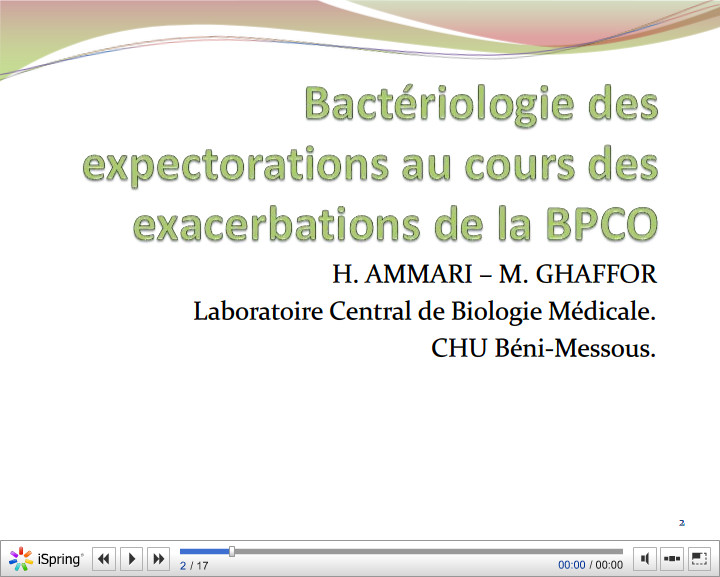 Bactériologie des expectorations au cours des exacerbations de la BPCO

H. AMMARI – M. GHAFFOR
Laboratoire Central de Biologie Médicale.
CHU Béni-Messous.

2

iSpring

2 / 17

00:00 / 00:00